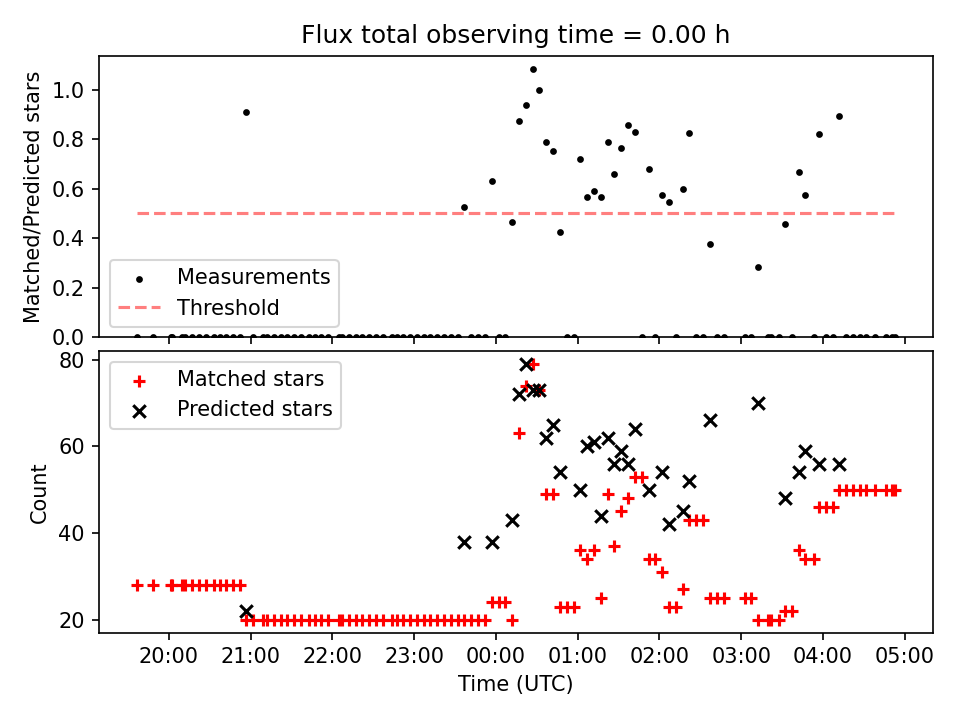 Flux total observing time = 0.00 h

Matched/Predicted stars

1.0
0.8
0.6
0.4
0.2
0.0

Measurements
Threshold

Count

80
60
40
20

Matched stars
Predicted stars

20:00
21:00
22:00
23:00
00:00
01:00
02:00
03:00
04:00
05:00

Time (UTC)